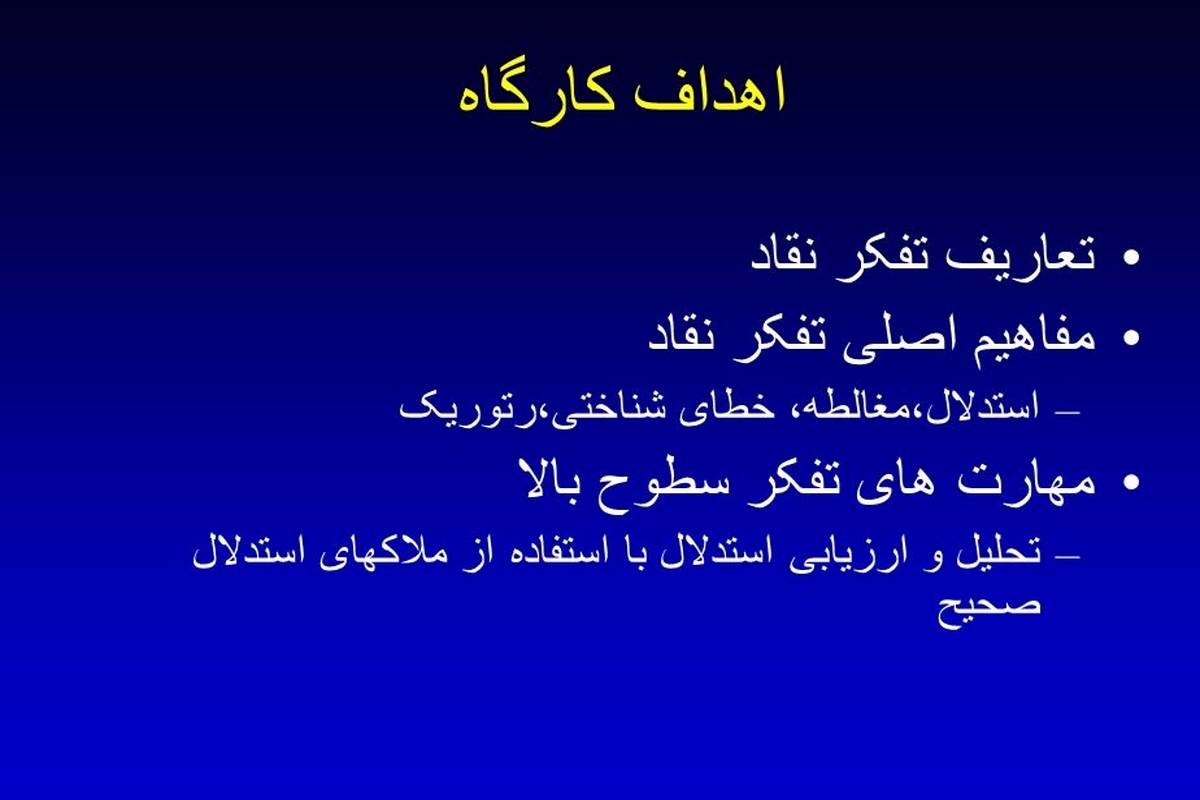 اهداف کارگاه

• تعاریف تفکر نقاد
• مفاهیم اصلی تفکر نقاد
– استدلال،مغالطه، خطای شناختی،رتوریک
• مهارت های تفکر سطوح بالا
– تحلیل و ارزیابی استدلال با استفاده از ملاکهای استدلال صحیح